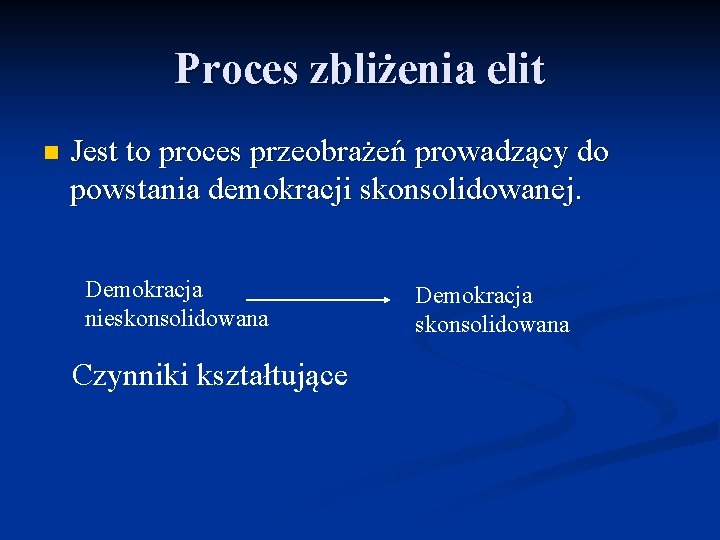 Proces zbliżenia elit

Jest to proces przeobrażeń prowadzący do powstania demokracji skonsolidowanej.

Demokracja nieskonsolidowana

Demokracja skonsolidowana

Czynniki kształtujące